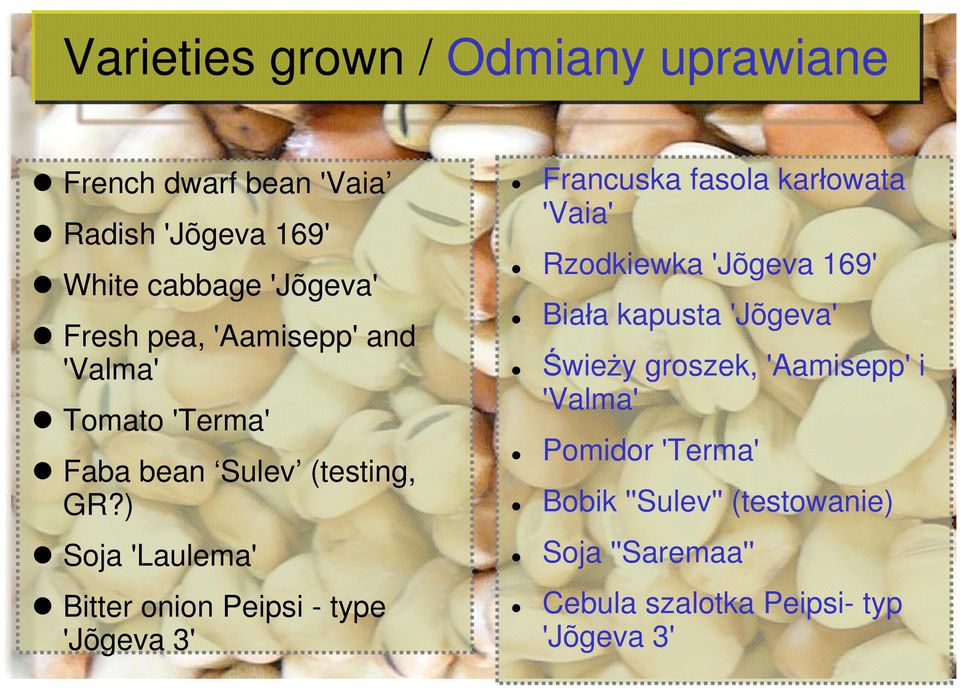 Varieties grown / Odmiany uprawiane

- French dwarf bean 'Vaia’
- Radish 'Jõgeva 169'
- White cabbage 'Jõgeva'
- Fresh pea, 'Aamisepp' and 'Valma'
- Tomato 'Terma'
- Faba bean ‘Sulev’ (testing, GR?)
- Soja 'Laulema'
- Bitter onion Peipsi - type 'Jõgeva 3'

- Francuska fasola karłowata 'Vaia'
- Rzodkiewka 'Jõgeva 169'
- Biała kapusta 'Jõgeva'
- Świeży groszek, 'Aamisepp' i 'Valma'
- Pomidor 'Terma'
- Bobik "Sulev" (testowanie)
- Soja "Saremaa"
- Cebula szalotka Peipsi- typ 'Jõgeva 3'